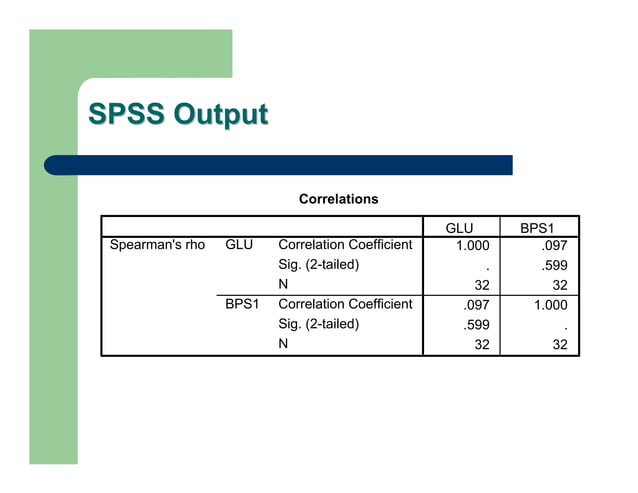 SPSS Output

Correlations

| | | | GLU | BPS1 |
|---|---|---|---|---|
| Spearman's rho | GLU | Correlation Coefficient | 1.000 | .097 |
| | | Sig. (2-tailed) | . | .599 |
| | | N | 32 | 32 |
| | BPS1 | Correlation Coefficient | .097 | 1.000 |
| | | Sig. (2-tailed) | .599 | . |
| | | N | 32 | 32 |